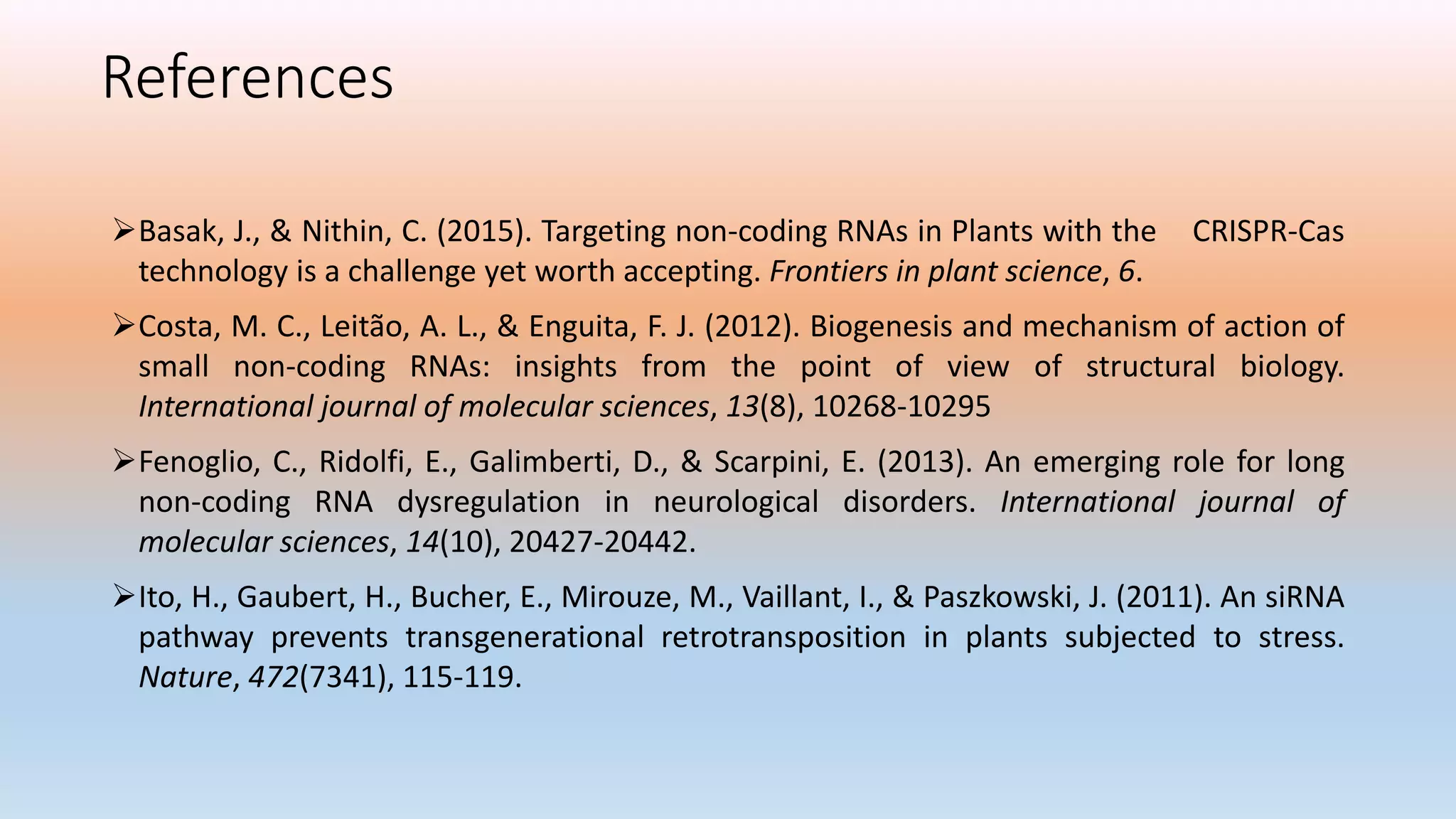 References

➢Basak, J., & Nithin, C. (2015). Targeting non-coding RNAs in Plants with the CRISPR-Cas technology is a challenge yet worth accepting. Frontiers in plant science, 6.

➢Costa, M. C., Leitão, A. L., & Enguita, F. J. (2012). Biogenesis and mechanism of action of small non-coding RNAs: insights from the point of view of structural biology. International journal of molecular sciences, 13(8), 10268-10295

➢Fenoglio, C., Ridolfi, E., Galimberti, D., & Scarpini, E. (2013). An emerging role for long non-coding RNA dysregulation in neurological disorders. International journal of molecular sciences, 14(10), 20427-20442.

➢Ito, H., Gaubert, H., Bucher, E., Mirouze, M., Vaillant, I., & Paszkowski, J. (2011). An siRNA pathway prevents transgenerational retrotransposition in plants subjected to stress. Nature, 472(7341), 115-119.